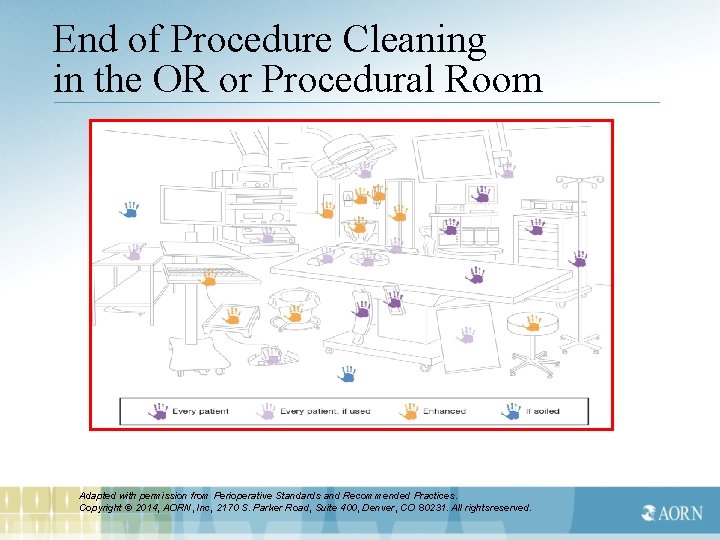 End of Procedure Cleaning in the OR or Procedural Room

Every patient
Every patient, if used
Enhanced
If soiled

Adapted with permission from Perioperative Standards and Recommended Practices. Copyright © 2014, AORN, Inc, 2170 S. Parker Road, Suite 400, Denver, CO 80231. All rightsreserved.

AORN